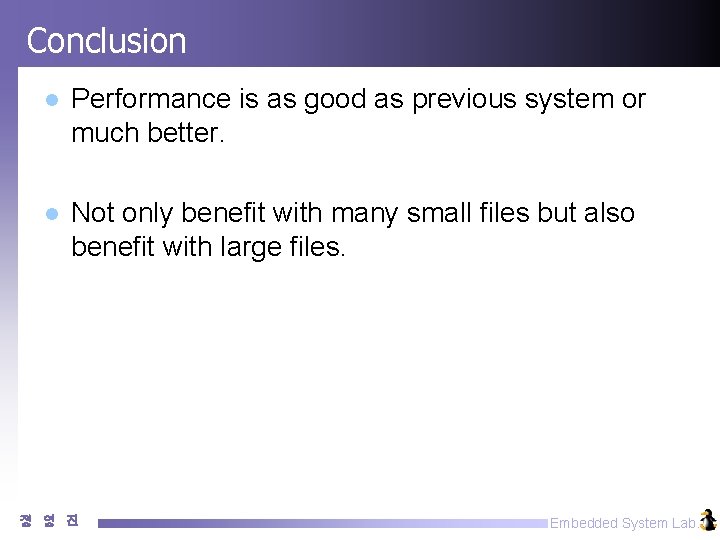 Conclusion

Performance is as good as previous system or much better.

Not only benefit with many small files but also benefit with large files.

정 영 진

Embedded System Lab.